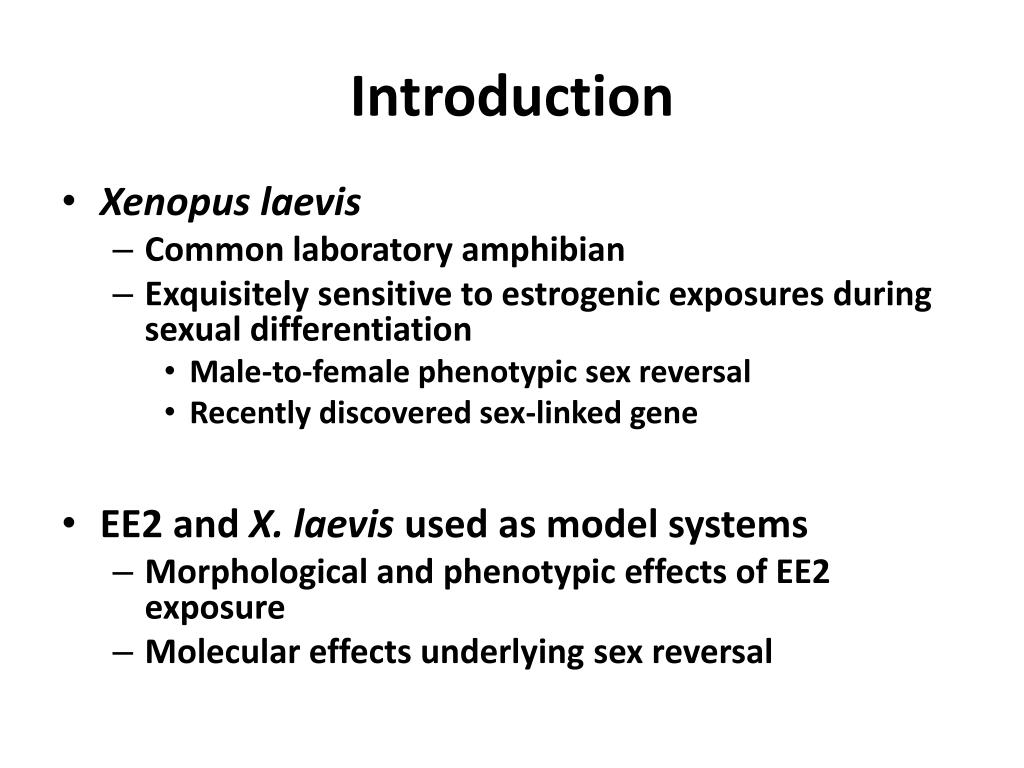 Introduction

• Xenopus laevis
– Common laboratory amphibian
– Exquisitely sensitive to estrogenic exposures during sexual differentiation
• Male-to-female phenotypic sex reversal
• Recently discovered sex-linked gene

• EE2 and X. laevis used as model systems
– Morphological and phenotypic effects of EE2 exposure
– Molecular effects underlying sex reversal